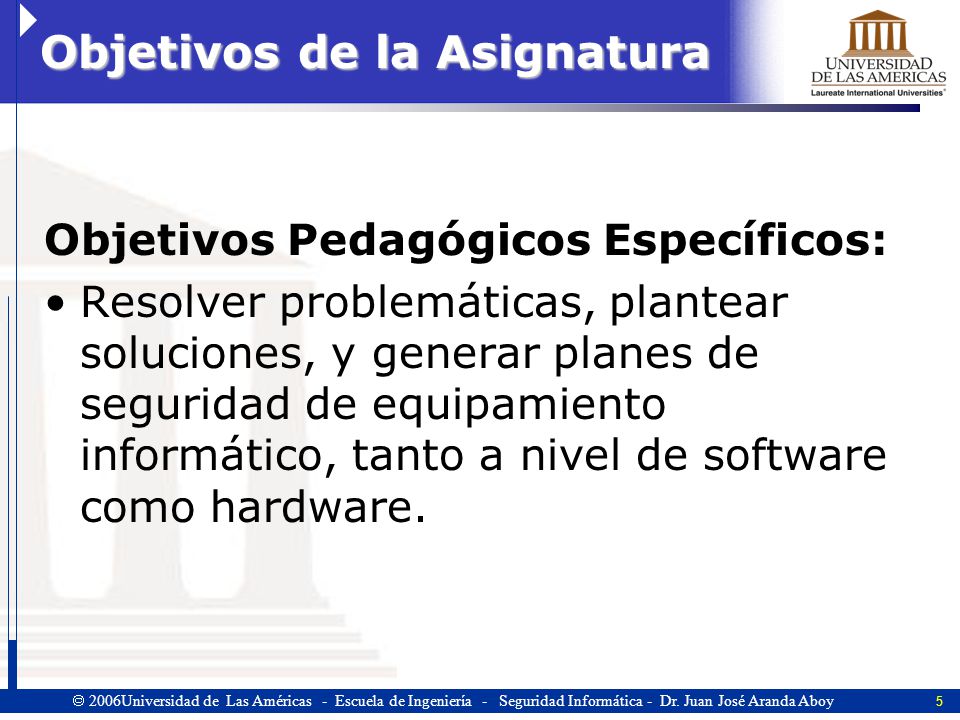 Objetivos de la Asignatura

UNIVERSIDAD DE LAS AMERICAS
Laureate International Universities

Objetivos Pedagógicos Específicos:

• Resolver problemáticas, plantear soluciones, y generar planes de seguridad de equipamiento informático, tanto a nivel de software como hardware.

© 2006Universidad de Las Américas - Escuela de Ingeniería - Seguridad Informática - Dr. Juan José Aranda Aboy 5